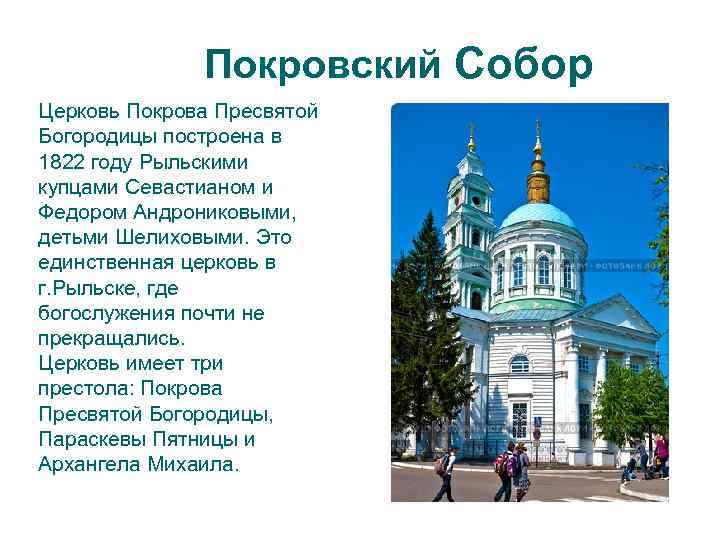 Покровский Собор

Церковь Покрова Пресвятой Богородицы построена в 1822 году Рыльскими купцами Севастианом и Федором Андрониковыми, детьми Шелиховыми. Это единственная церковь в г.Рыльске, где богослужения почти не прекращались.
Церковь имеет три престола: Покрова Пресвятой Богородицы, Параскевы Пятницы и Архангела Михаила.